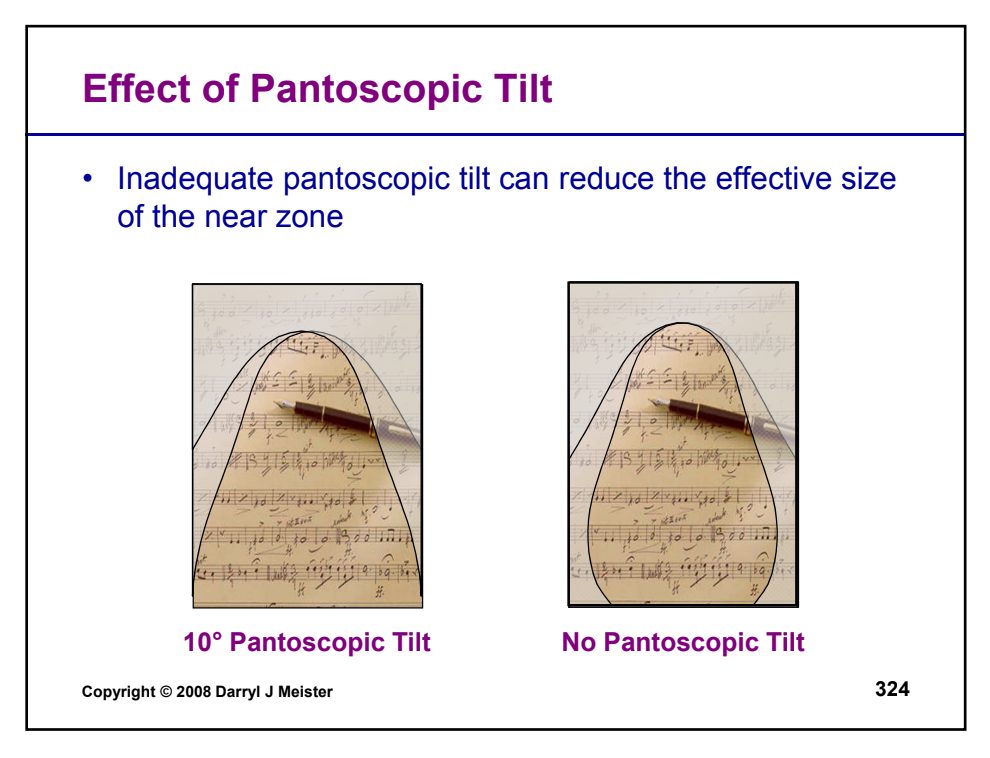 Effect of Pantoscopic Tilt

• Inadequate pantoscopic tilt can reduce the effective size of the near zone

10° Pantoscopic Tilt

No Pantoscopic Tilt

Copyright © 2008 Darryl J Meister

324